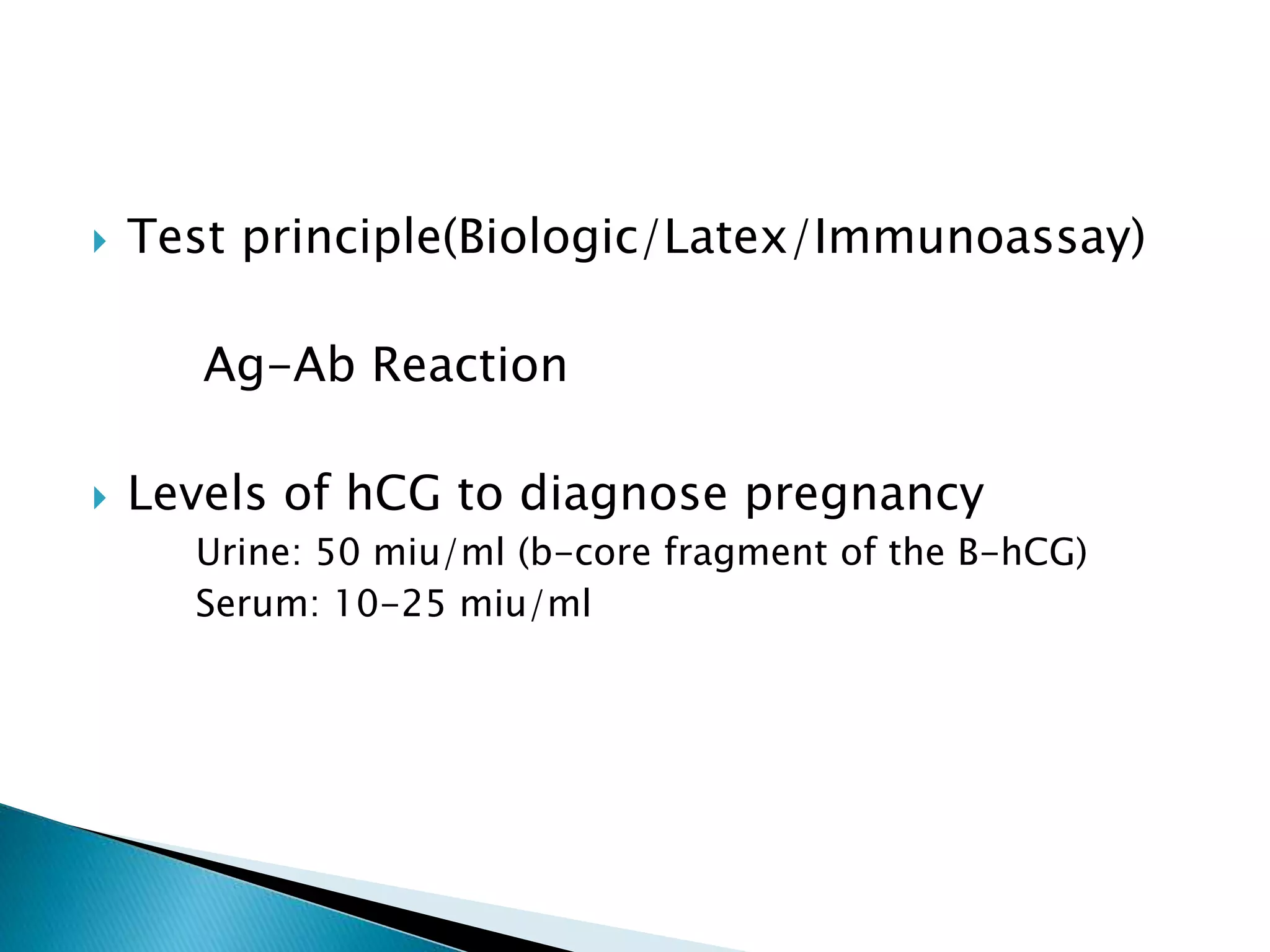 Test principle(Biologic/Latex/Immunoassay)

Ag-Ab Reaction

Levels of hCG to diagnose pregnancy

Urine: 50 miu/ml (b-core fragment of the B-hCG)
Serum: 10-25 miu/ml